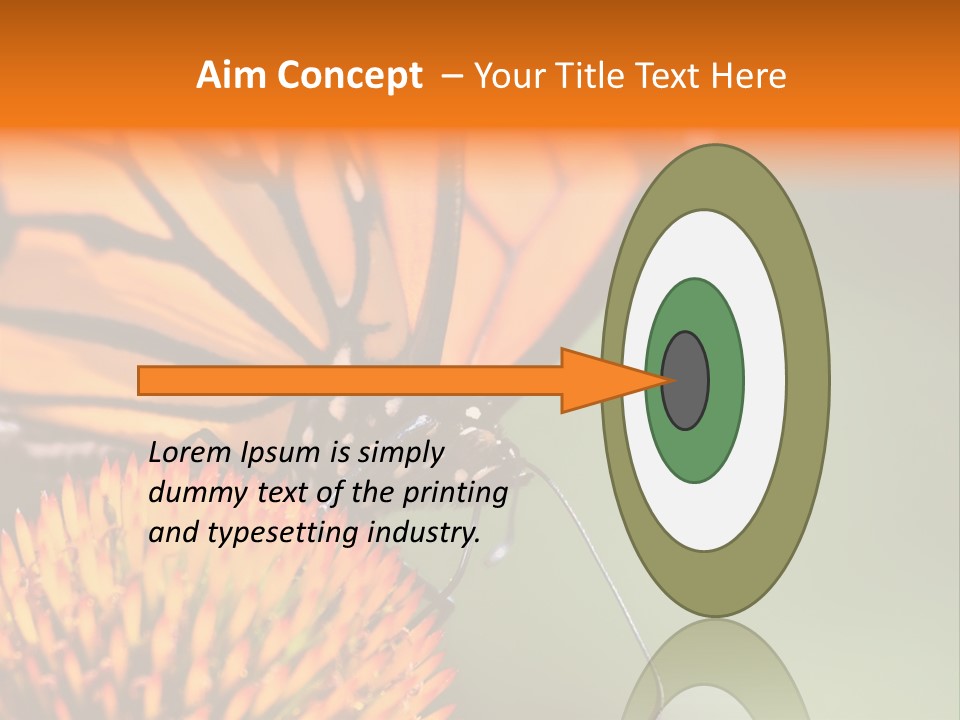 Aim Concept – Your Title Text Here

Lorem Ipsum is simply dummy text of the printing and typesetting industry.